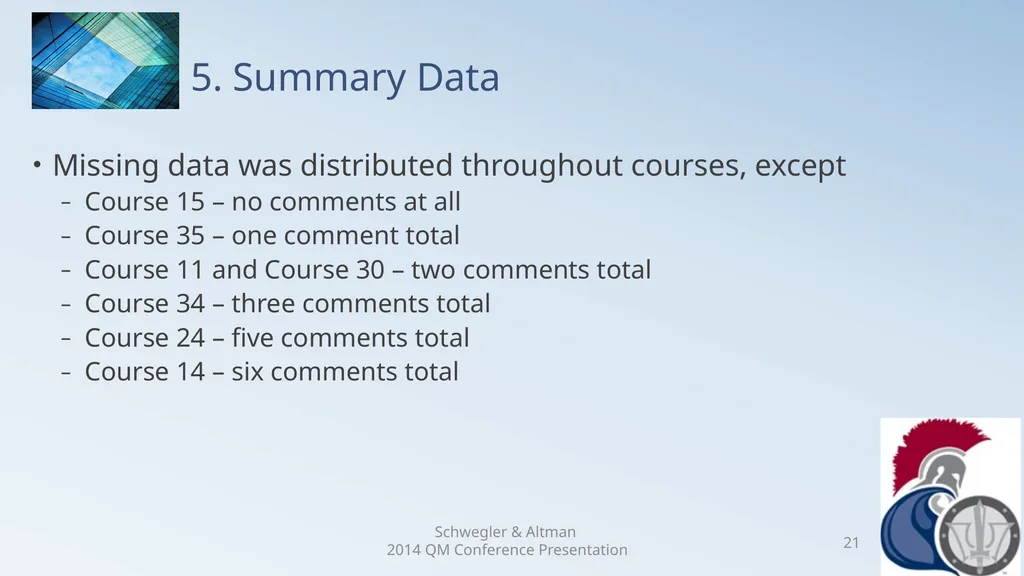 5. Summary Data

• Missing data was distributed throughout courses, except
 – Course 15 – no comments at all
 – Course 35 – one comment total
 – Course 11 and Course 30 – two comments total
 – Course 34 – three comments total
 – Course 24 – five comments total
 – Course 14 – six comments total

Schwegler & Altman
2014 QM Conference Presentation

21